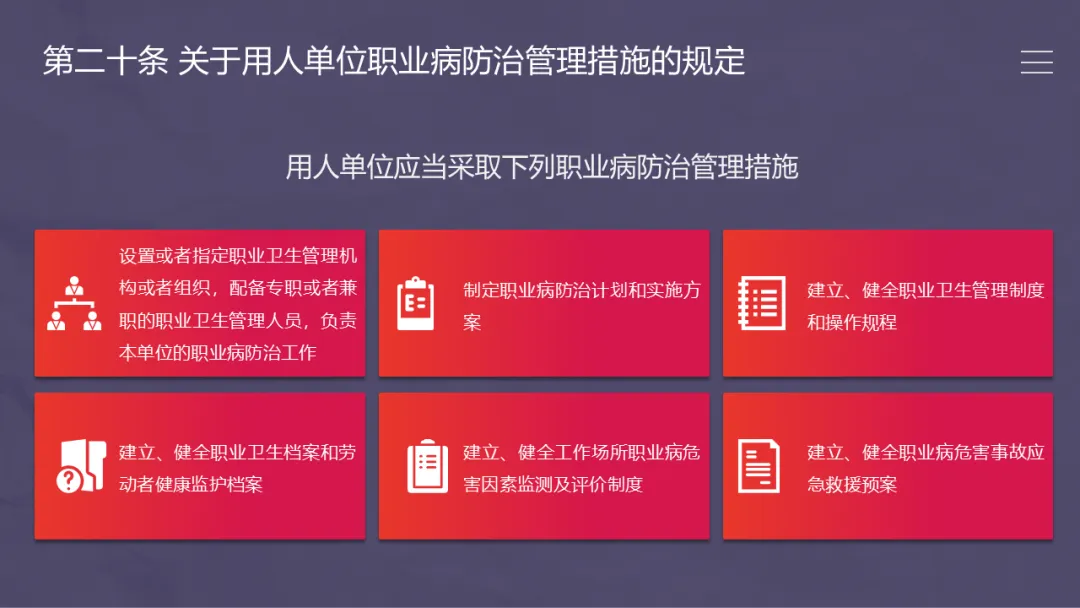 第二十条 关于用人单位职业病防治管理措施的规定

用人单位应当采取下列职业病防治管理措施

设置或者指定职业卫生管理机构或者组织，配备专职或者兼职的职业卫生管理人员，负责本单位的职业病防治工作

制定职业病防治计划和实施方案

建立、健全职业卫生管理制度和操作规程

建立、健全职业卫生档案和劳动者健康监护档案

建立、健全工作场所职业病危害因素监测及评价制度

建立、健全职业病危害事故应急救援预案